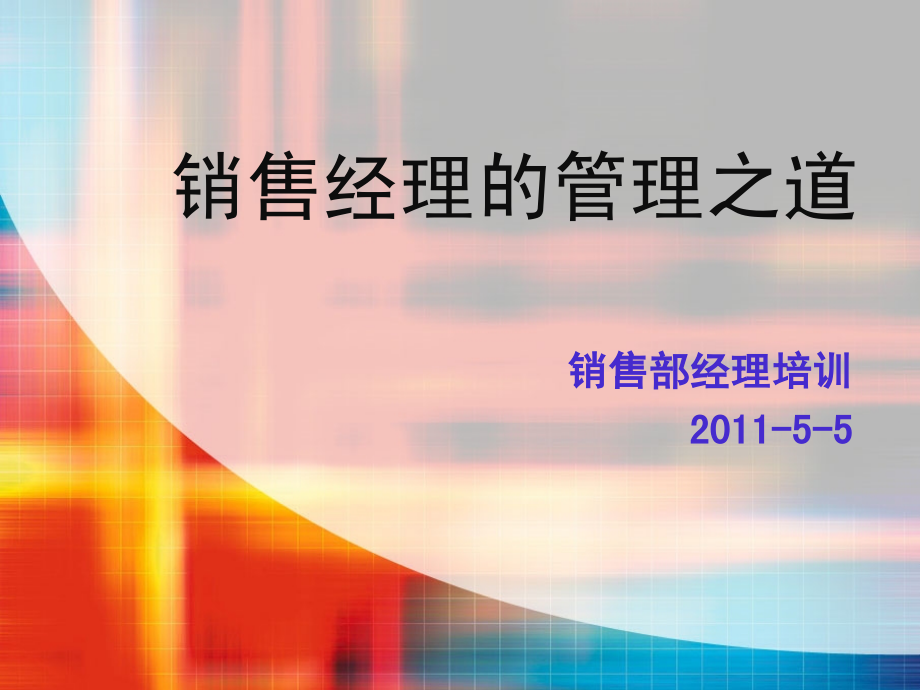 销售经理的管理之道

销售部经理培训
2011-5-5